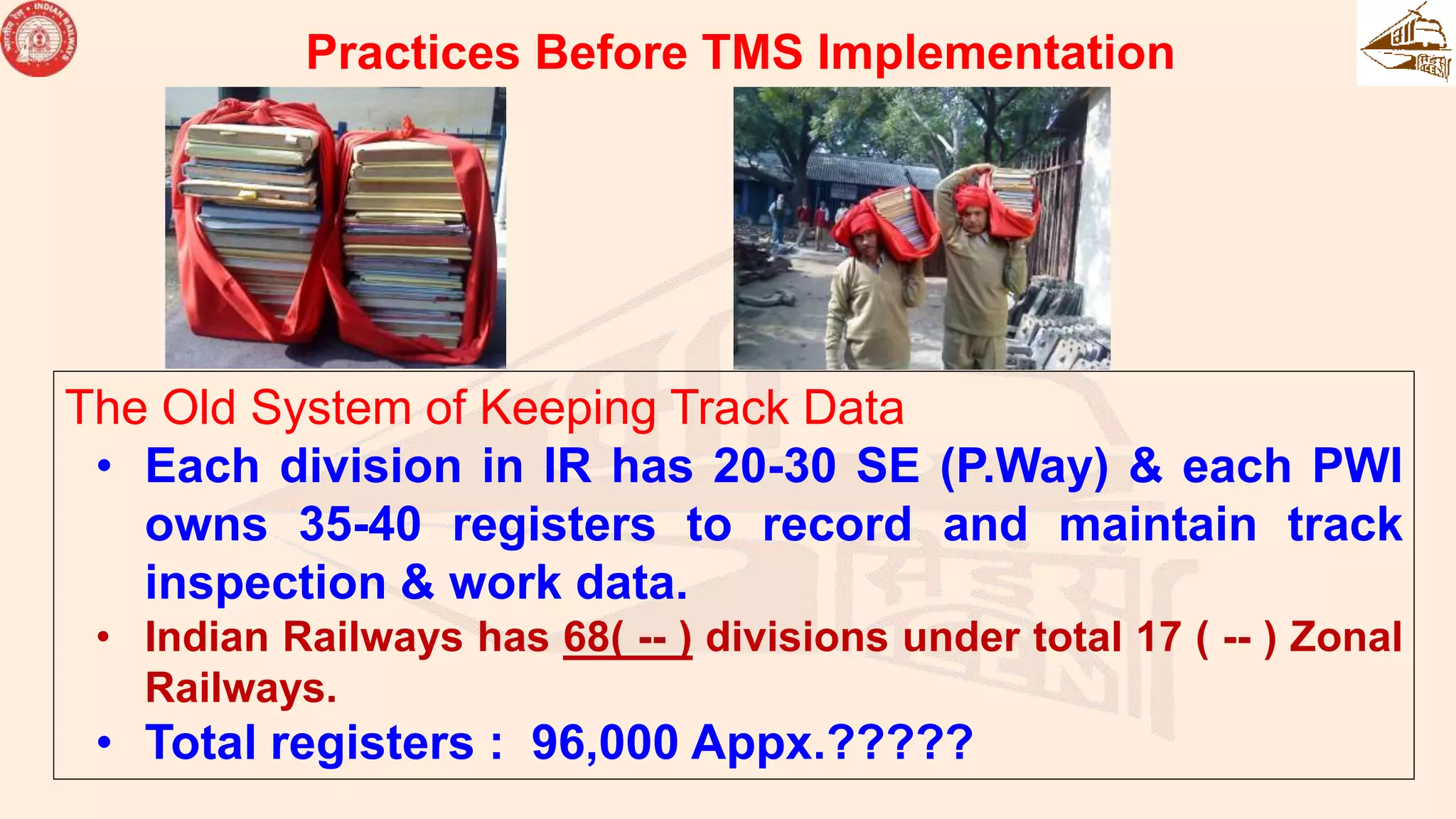 INDIAN RAILWAYS

Practices Before TMS Implementation

The Old System of Keeping Track Data

• Each division in IR has 20-30 SE (P.Way) & each PWI owns 35-40 registers to record and maintain track inspection & work data.

• Indian Railways has 68( -- ) divisions under total 17 ( -- ) Zonal Railways.

• Total registers : 96,000 Appx.?????